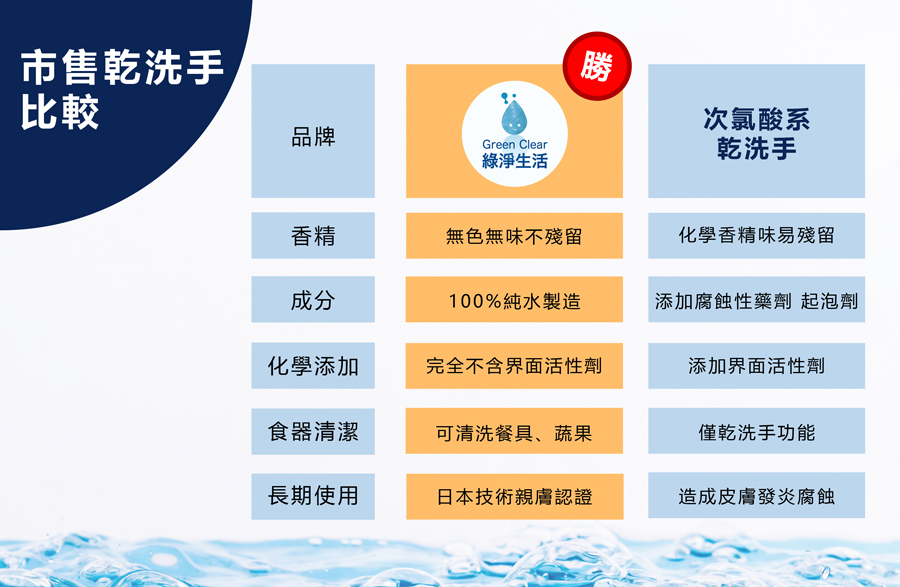 市售乾洗手比較

勝

| 品牌 | Green Clear 綠淨生活 | 次氯酸系乾洗手 |
|---|---|---|
| 香精 | 無色無味不殘留 | 化學香精味易殘留 |
| 成分 | 100%純水製造 | 添加腐蝕性藥劑 起泡劑 |
| 化學添加 | 完全不含界面活性劑 | 添加界面活性劑 |
| 食器清潔 | 可清洗餐具、蔬果 | 僅乾洗手功能 |
| 長期使用 | 日本技術親膚認證 | 造成皮膚發炎腐蝕 |